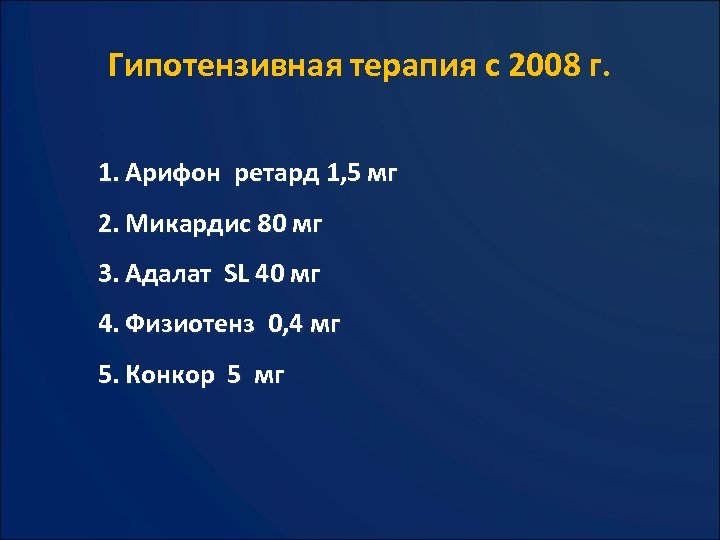 Гипотензивная терапия с 2008 г.

1. Арифон ретард 1,5 мг

2. Микардис 80 мг

3. Адалат SL 40 мг

4. Физиотенз 0,4 мг

5. Конкор 5 мг